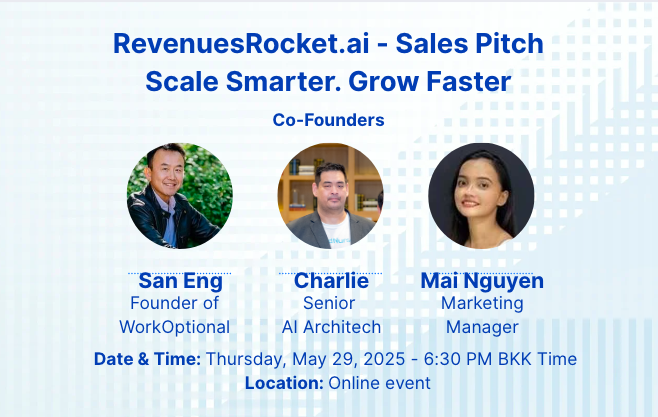 RevenuesRocket.ai - Sales Pitch
Scale Smarter. Grow Faster

Co-Founders

San Eng
Founder of
WorkOptional

Charlie
Senior
AI Architech

Mai Nguyen
Marketing
Manager

Date & Time: Thursday, May 29, 2025 - 6:30 PM BKK Time
Location: Online event